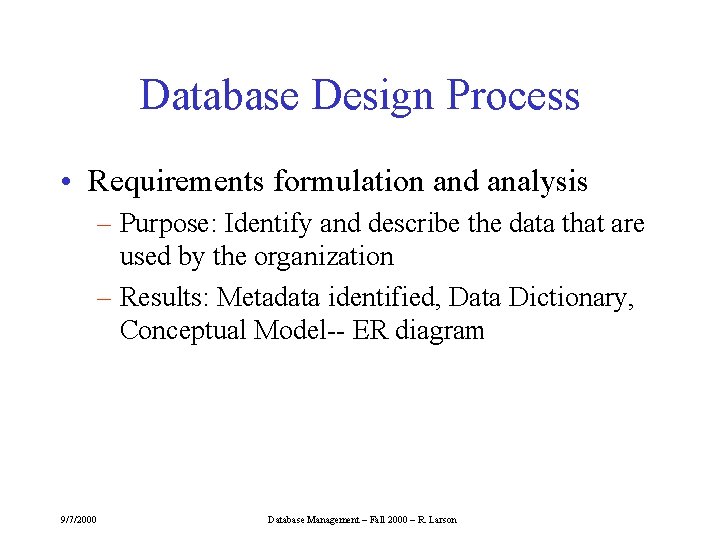 Database Design Process

• Requirements formulation and analysis
– Purpose: Identify and describe the data that are used by the organization
– Results: Metadata identified, Data Dictionary, Conceptual Model-- ER diagram

9/7/2000

Database Management – Fall 2000 – R. Larson